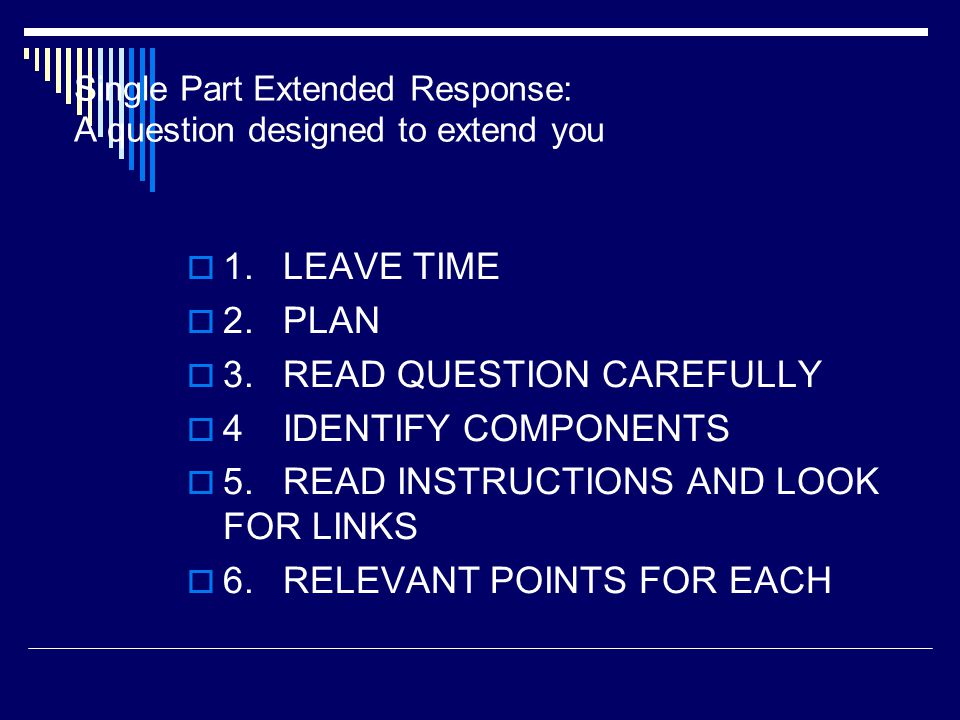 Single Part Extended Response:
A question designed to extend you

1. LEAVE TIME
2. PLAN
3. READ QUESTION CAREFULLY
4 IDENTIFY COMPONENTS
5. READ INSTRUCTIONS AND LOOK FOR LINKS
6. RELEVANT POINTS FOR EACH